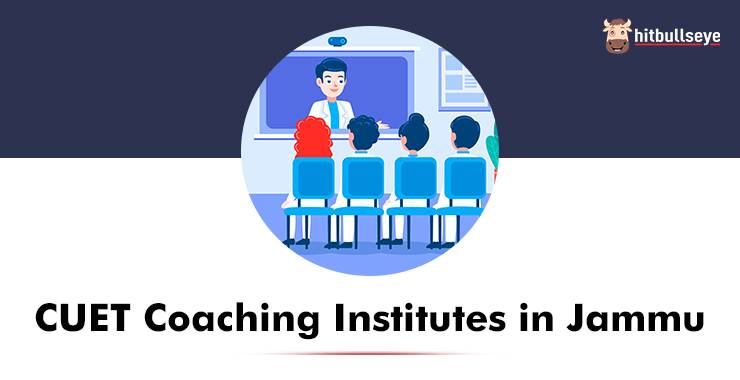 hitbullseye

CUET Coaching Institutes in Jammu